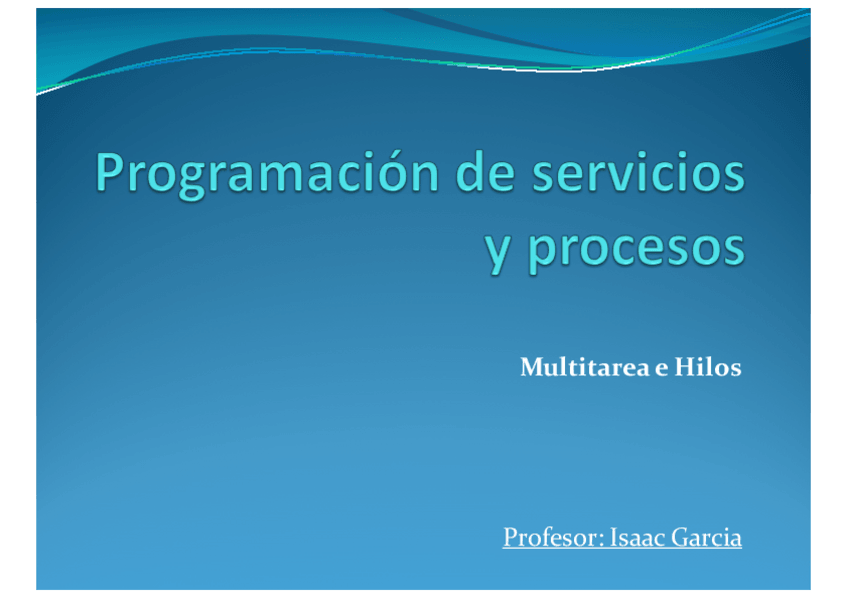 Programación de servicios y procesos

Multitarea e Hilos

Profesor: Isaac Garcia